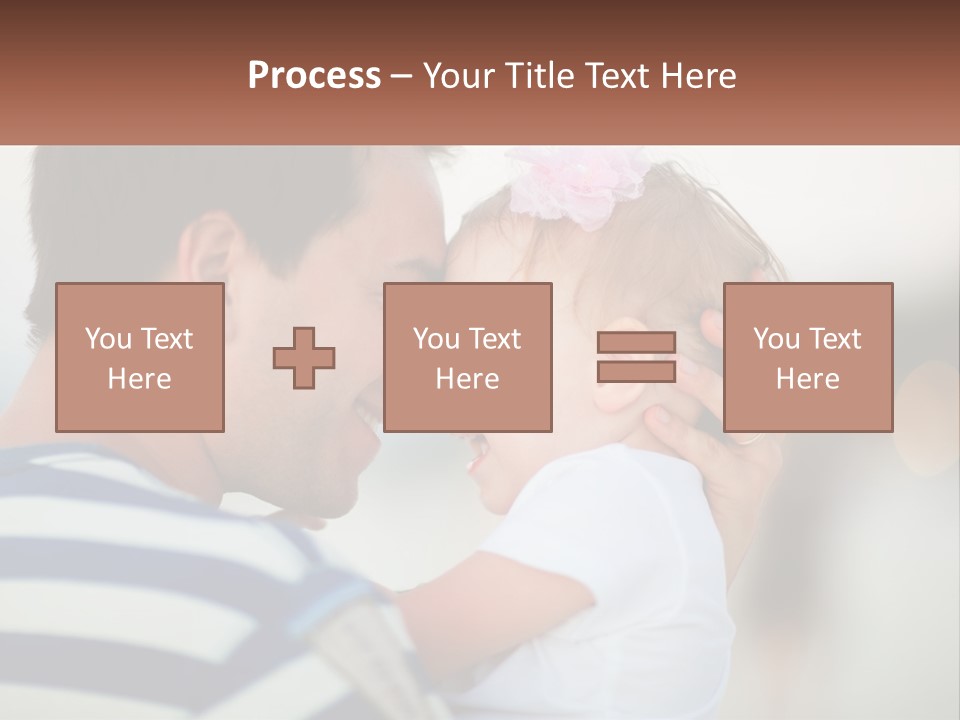 Process – Your Title Text Here

You Text Here

You Text Here

You Text Here